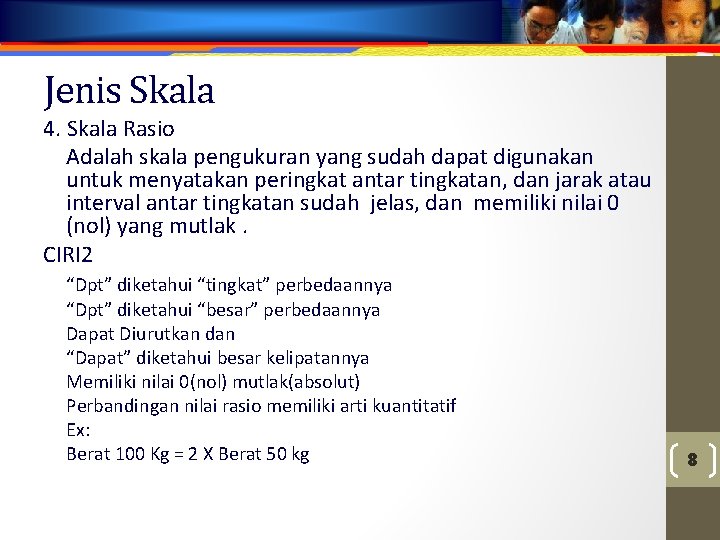 Jenis Skala

4. Skala Rasio

Adalah skala pengukuran yang sudah dapat digunakan untuk menyatakan peringkat antar tingkatan, dan jarak atau interval antar tingkatan sudah jelas, dan memiliki nilai 0 (nol) yang mutlak .

CIRI2

“Dpt” diketahui “tingkat” perbedaannya
“Dpt” diketahui “besar” perbedaannya
Dapat Diurutkan dan
“Dapat” diketahui besar kelipatannya
Memiliki nilai 0(nol) mutlak(absolut)
Perbandingan nilai rasio memiliki arti kuantitatif
Ex:
Berat 100 Kg = 2 X Berat 50 kg

8